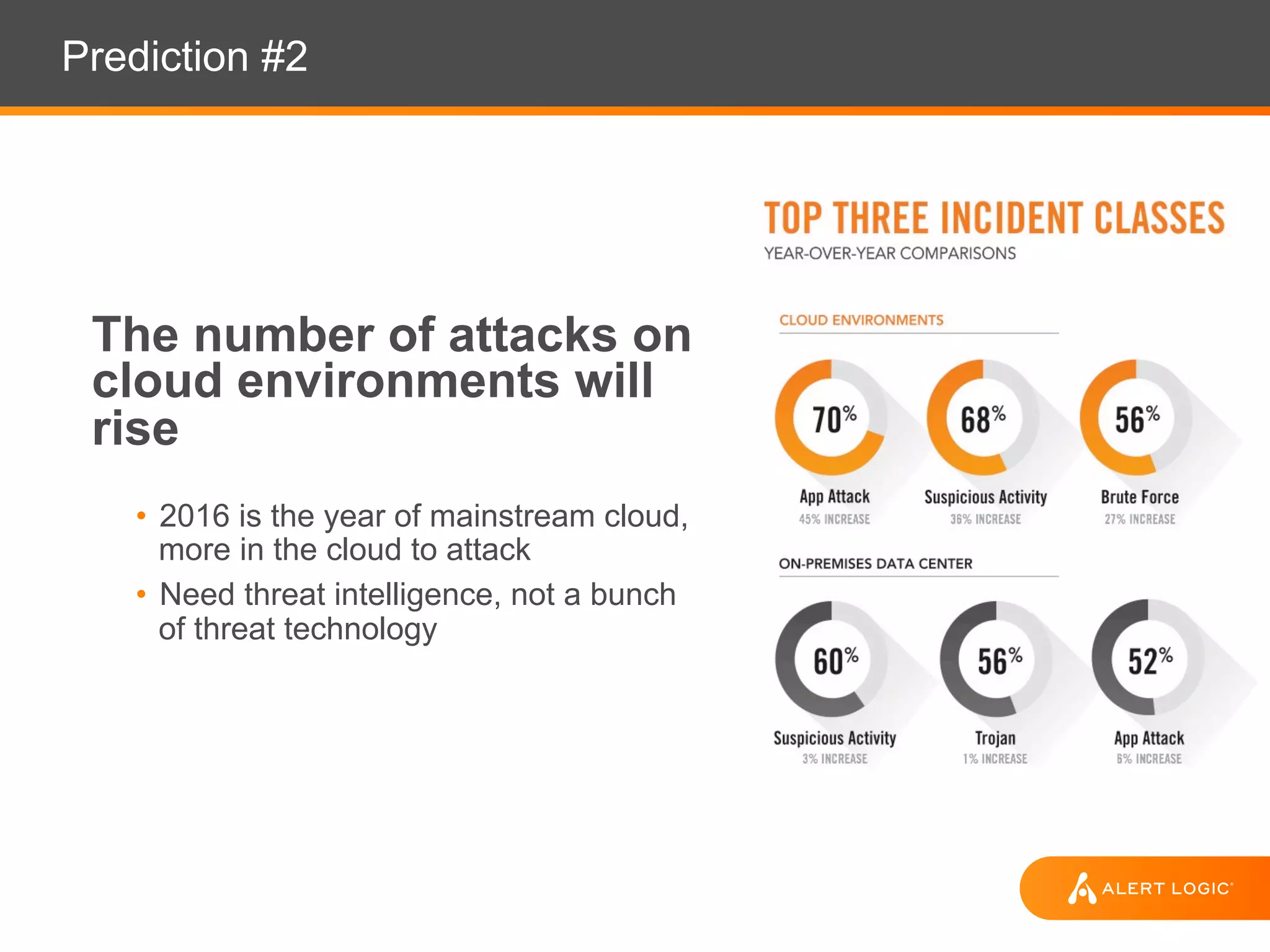 Prediction #2

The number of attacks on cloud environments will rise

• 2016 is the year of mainstream cloud, more in the cloud to attack
• Need threat intelligence, not a bunch of threat technology

TOP THREE INCIDENT CLASSES
YEAR-OVER-YEAR COMPARISONS

CLOUD ENVIRONMENTS

70%
App Attack
45% INCREASE

68%
Suspicious Activity
36% INCREASE

56%
Brute Force
27% INCREASE

ON-PREMISES DATA CENTER

60%
Suspicious Activity
3% INCREASE

56%
Trojan
1% INCREASE

52%
App Attack
6% INCREASE

ALERT LOGIC